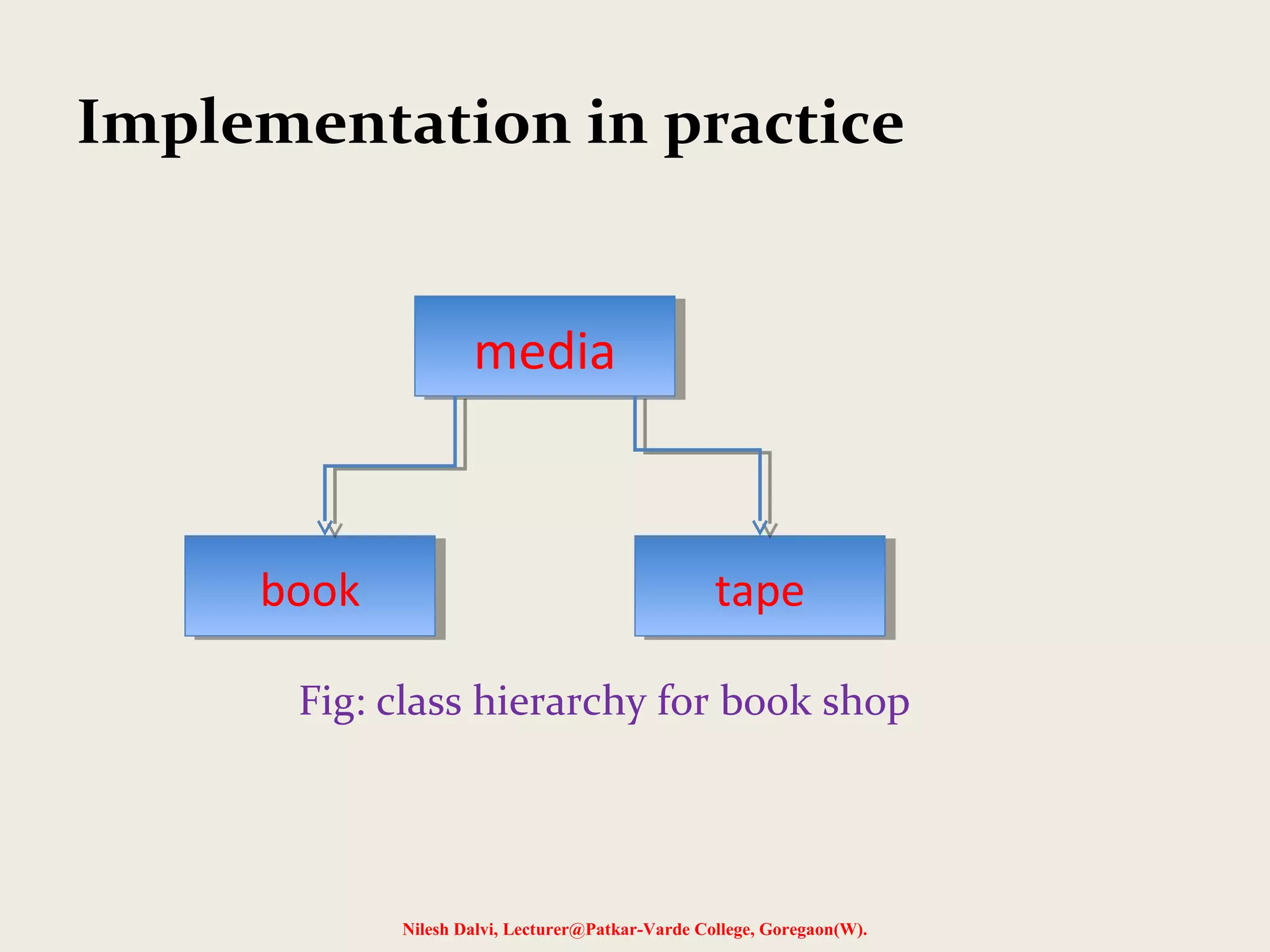 Implementation in practice

media

book

tape

Fig: class hierarchy for book shop

Nilesh Dalvi, Lecturer@Patkar-Varde College, Goregaon(W).